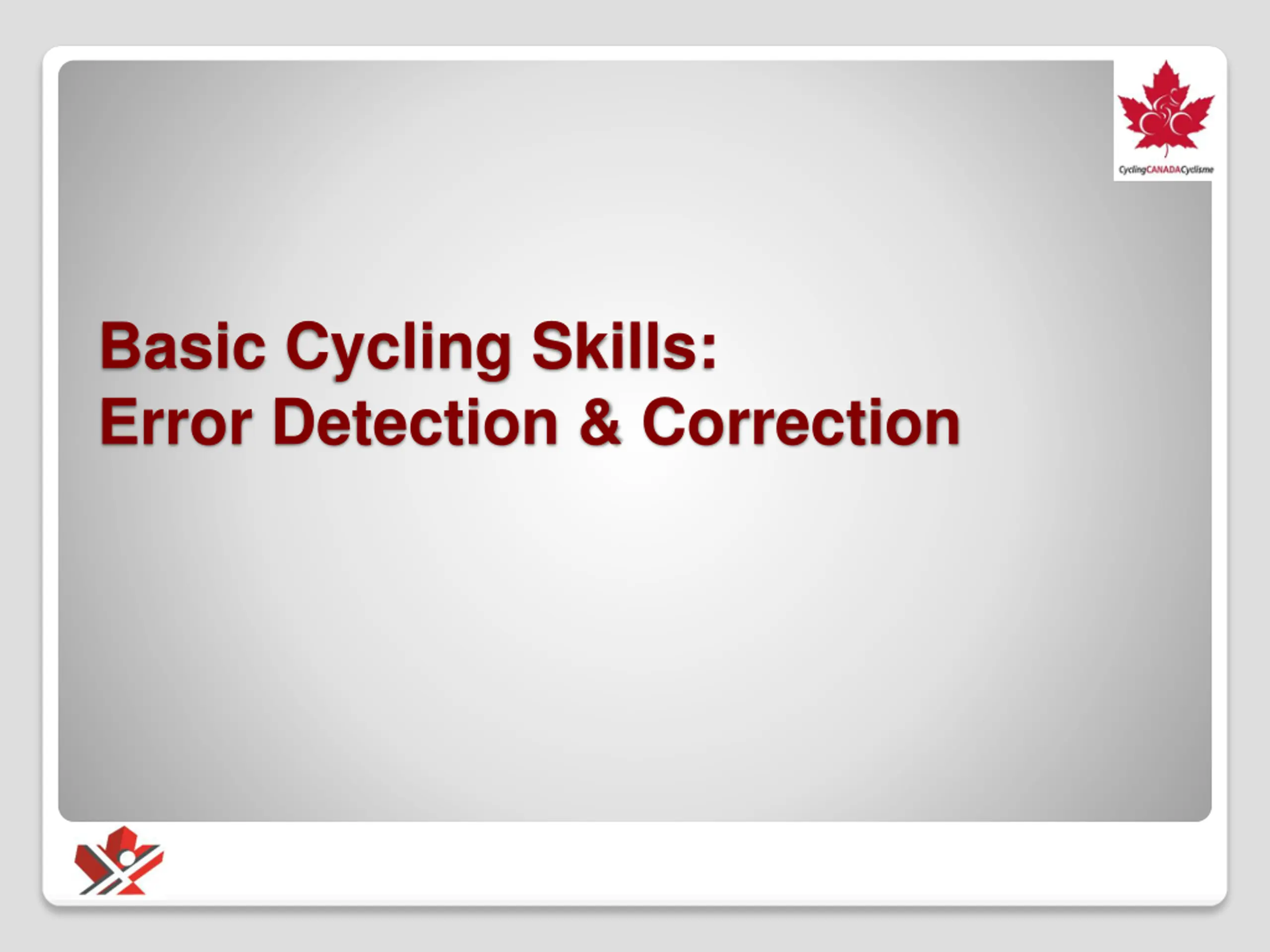 CyclingCANADACyclisme

Basic Cycling Skills:
Error Detection & Correction